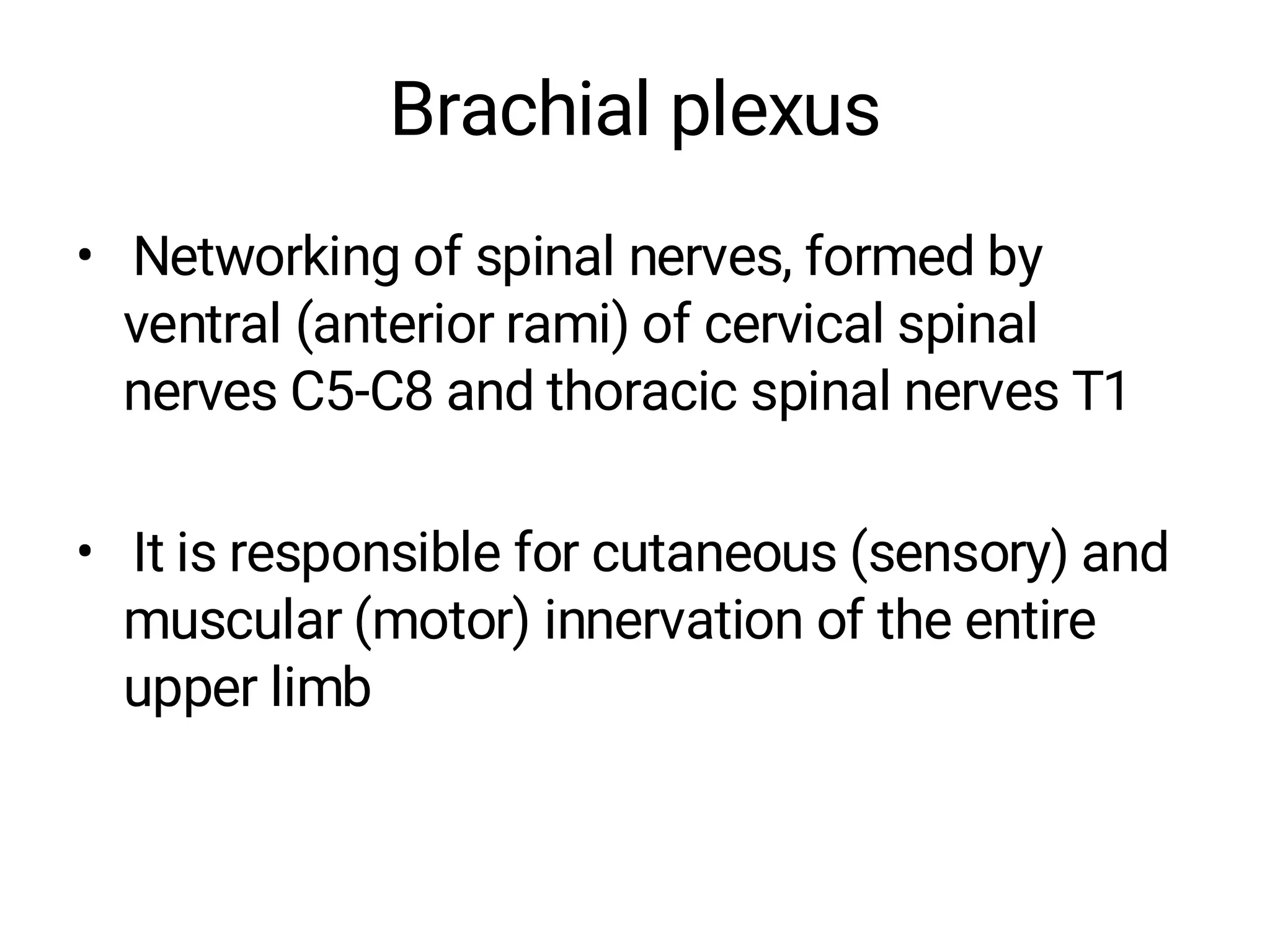 Brachial plexus

• Networking of spinal nerves, formed by ventral (anterior rami) of cervical spinal nerves C5-C8 and thoracic spinal nerves T1

• It is responsible for cutaneous (sensory) and muscular (motor) innervation of the entire upper limb